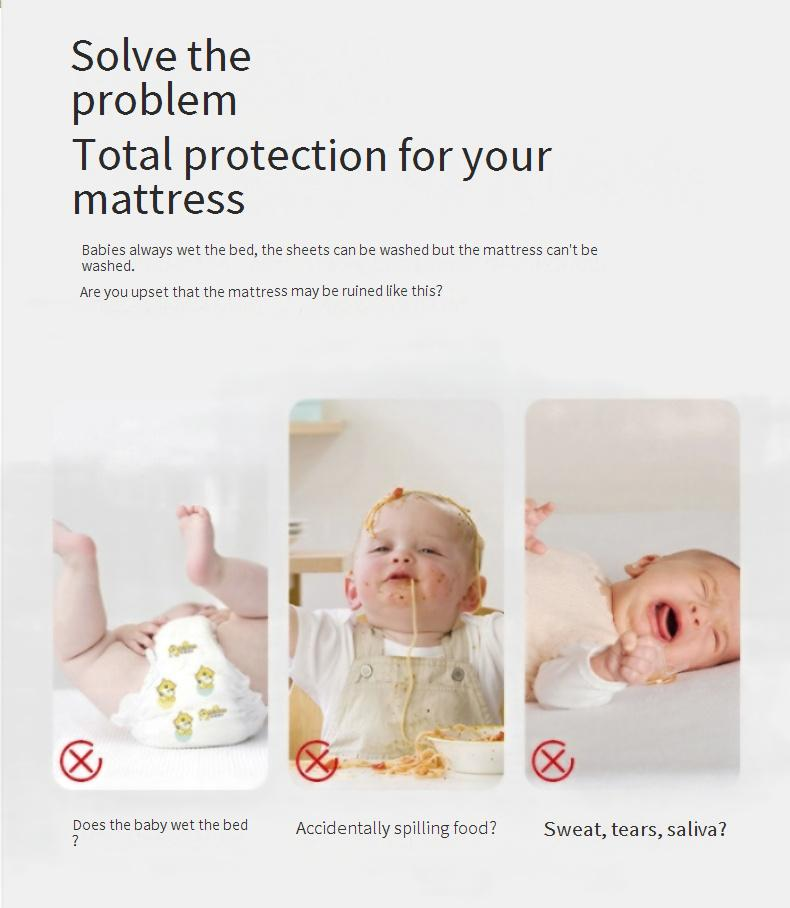 Solve the problem

Total protection for your mattress

Babies always wet the bed, the sheets can be washed but the mattress can't be washed.

Are you upset that the mattress may be ruined like this?

Does the baby wet the bed ?

Accidentally spilling food?

Sweat, tears, saliva?